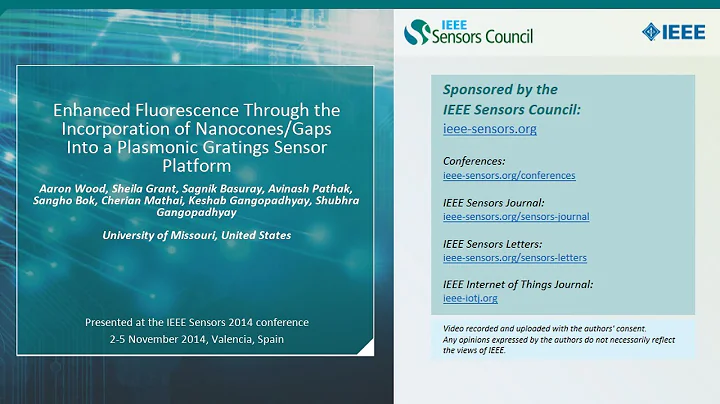 Enhanced Fluorescence Through the Incorporation of Nanocones/Gaps Into a Plasmonic Gratings Sensor Platform

Aaron Wood, Sheila Grant, Sagnik Basuray, Avinash Pathak, Sangho Bok, Cherian Mathai, Keshab Gangopadhyay, Shubhra Gangopadhyay

University of Missouri, United States

Presented at the IEEE Sensors 2014 conference
2-5 November 2014, Valencia, Spain

IEEE Sensors Council

IEEE

Sponsored by the IEEE Sensors Council:
ieee-sensors.org

Conferences:
ieee-sensors.org/conferences

IEEE Sensors Journal:
ieee-sensors.org/sensors-journal

IEEE Sensors Letters:
ieee-sensors.org/sensors-letters

IEEE Internet of Things Journal:
ieee-iotj.org

Video recorded and uploaded with the authors' consent.
Any opinions expressed by the authors do not necessarily reflect the views of IEEE.